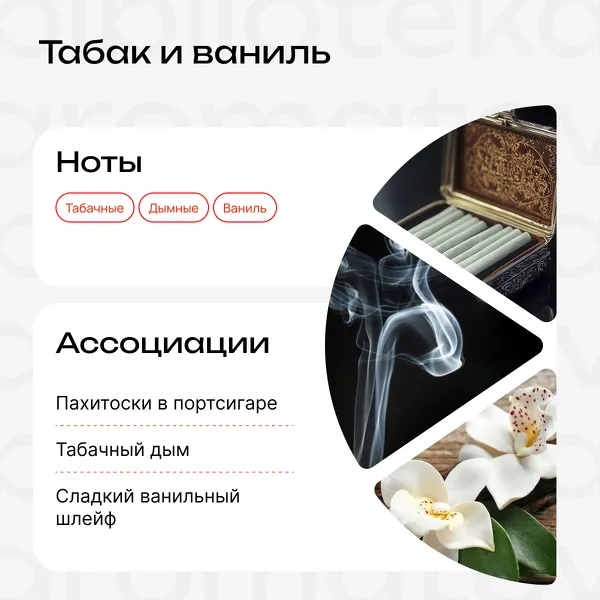 Табак и ваниль

Ноты

Табачные Дымные Ваниль

Ассоциации

Пахитоски в портсигаре

Табачный дым

Сладкий ванильный шлейф